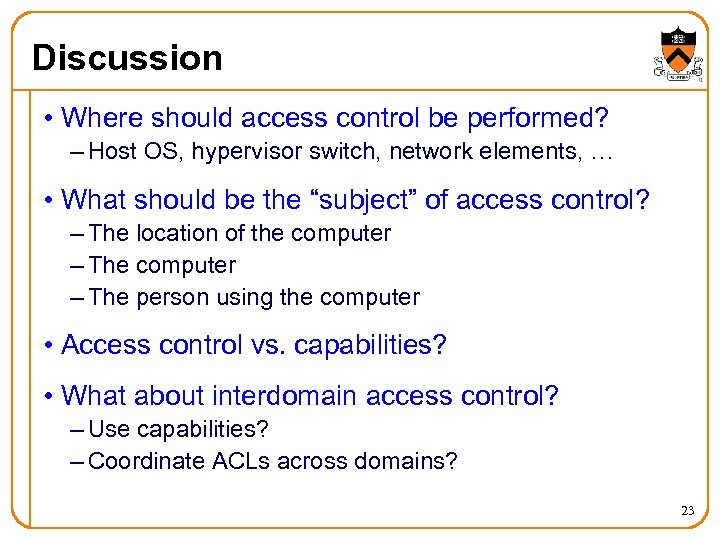 Discussion

• Where should access control be performed?
– Host OS, hypervisor switch, network elements, …

• What should be the “subject” of access control?
– The location of the computer
– The computer
– The person using the computer

• Access control vs. capabilities?

• What about interdomain access control?
– Use capabilities?
– Coordinate ACLs across domains?

23